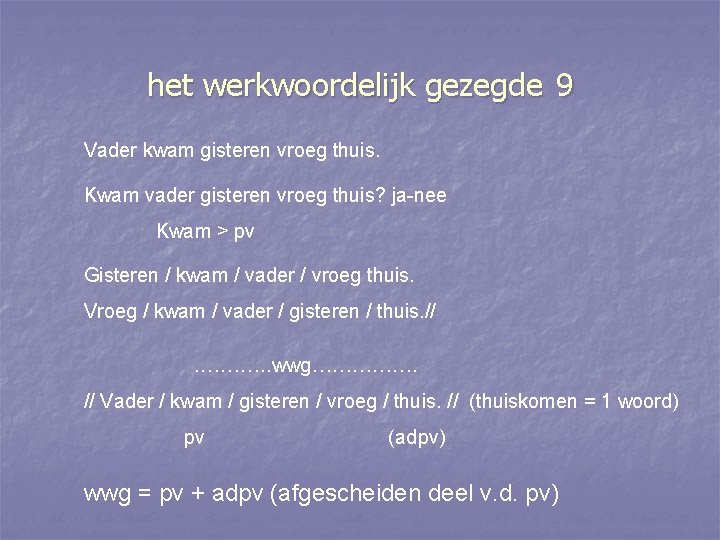 het werkwoordelijk gezegde 9

Vader kwam gisteren vroeg thuis.

Kwam vader gisteren vroeg thuis? ja-nee

Kwam > pv

Gisteren / kwam / vader / vroeg thuis.

Vroeg / kwam / vader / gisteren / thuis.//

…………wwg…………….

// Vader / kwam / gisteren / vroeg / thuis. // (thuiskomen = 1 woord)

pv (adpv)

wwg = pv + adpv (afgescheiden deel v.d. pv)